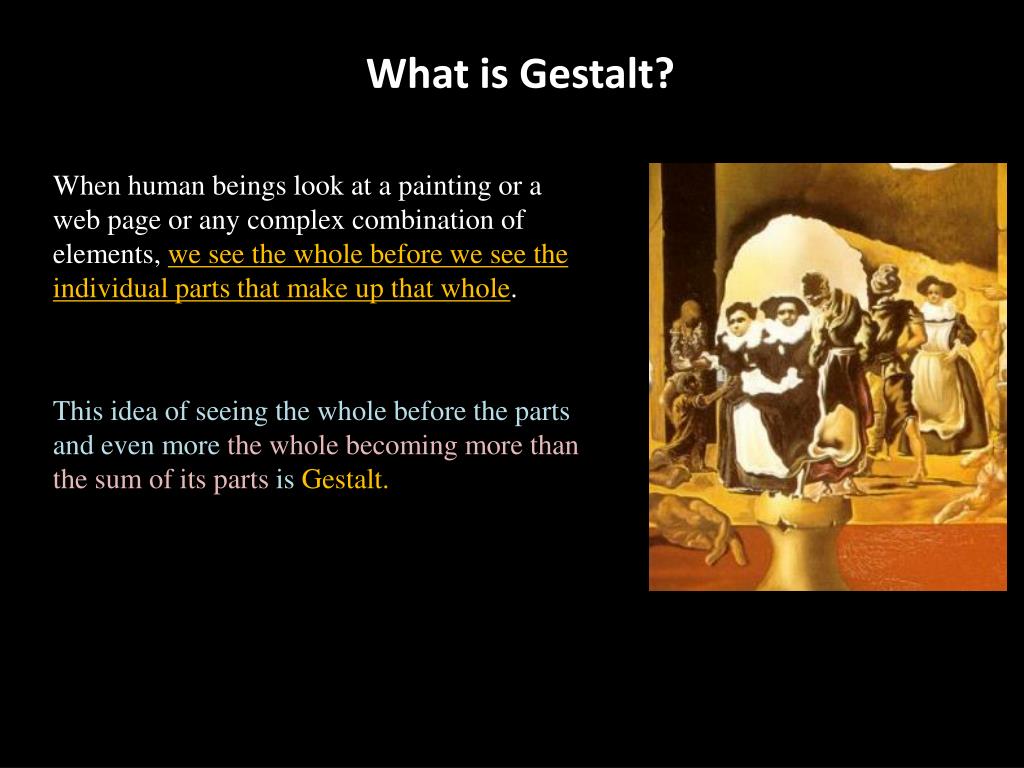 What is Gestalt?

When human beings look at a painting or a web page or any complex combination of elements, we see the whole before we see the individual parts that make up that whole.

This idea of seeing the whole before the parts and even more the whole becoming more than the sum of its parts is Gestalt.